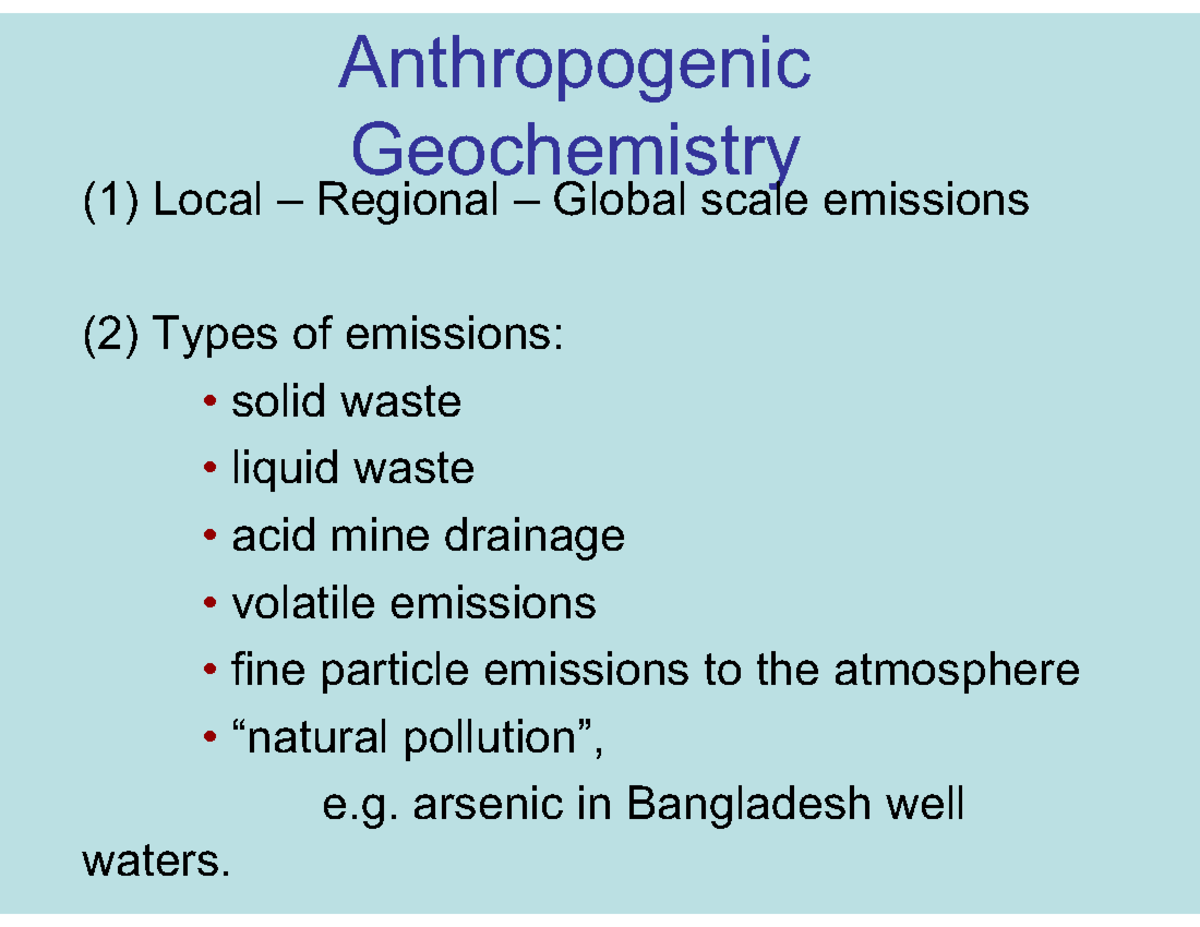 Anthropogenic Geochemistry

(1) Local – Regional – Global scale emissions

(2) Types of emissions:

• solid waste

• liquid waste

• acid mine drainage

• volatile emissions

• fine particle emissions to the atmosphere

• “natural pollution”,

e.g. arsenic in Bangladesh well waters.